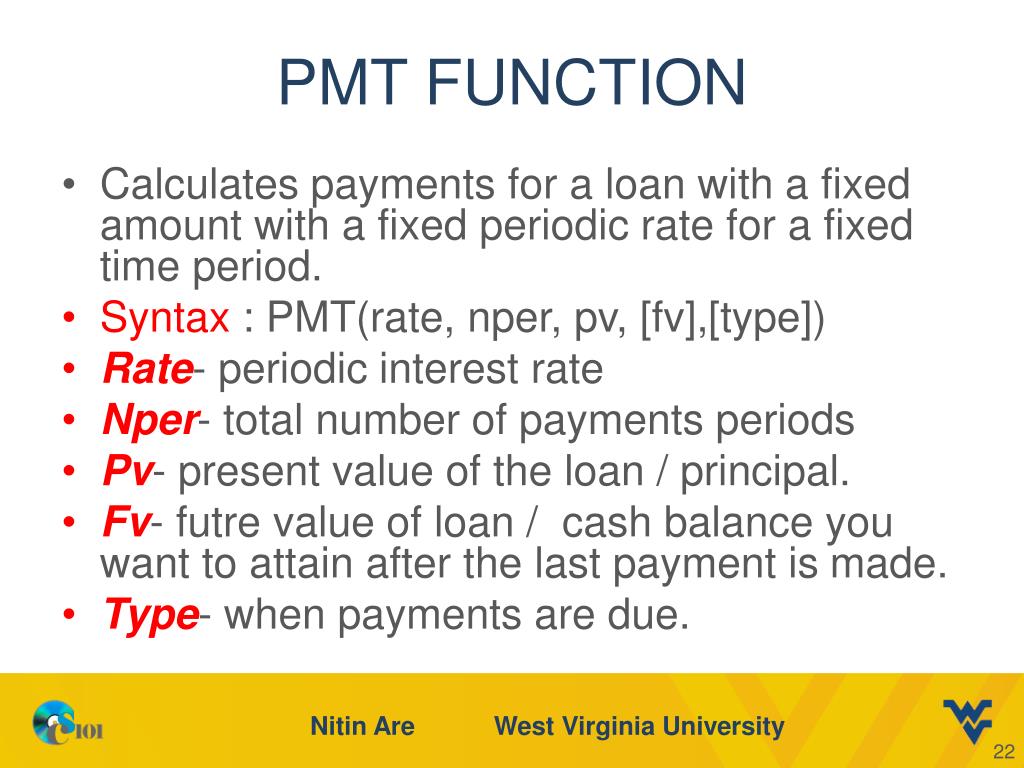 PMT FUNCTION

• Calculates payments for a loan with a fixed amount with a fixed periodic rate for a fixed time period.
• Syntax : PMT(rate, nper, pv, [fv],[type])
• Rate- periodic interest rate
• Nper- total number of payments periods
• Pv- present value of the loan / principal.
• Fv- futre value of loan / cash balance you want to attain after the last payment is made.
• Type- when payments are due.

CS101

Nitin Are West Virginia University

22